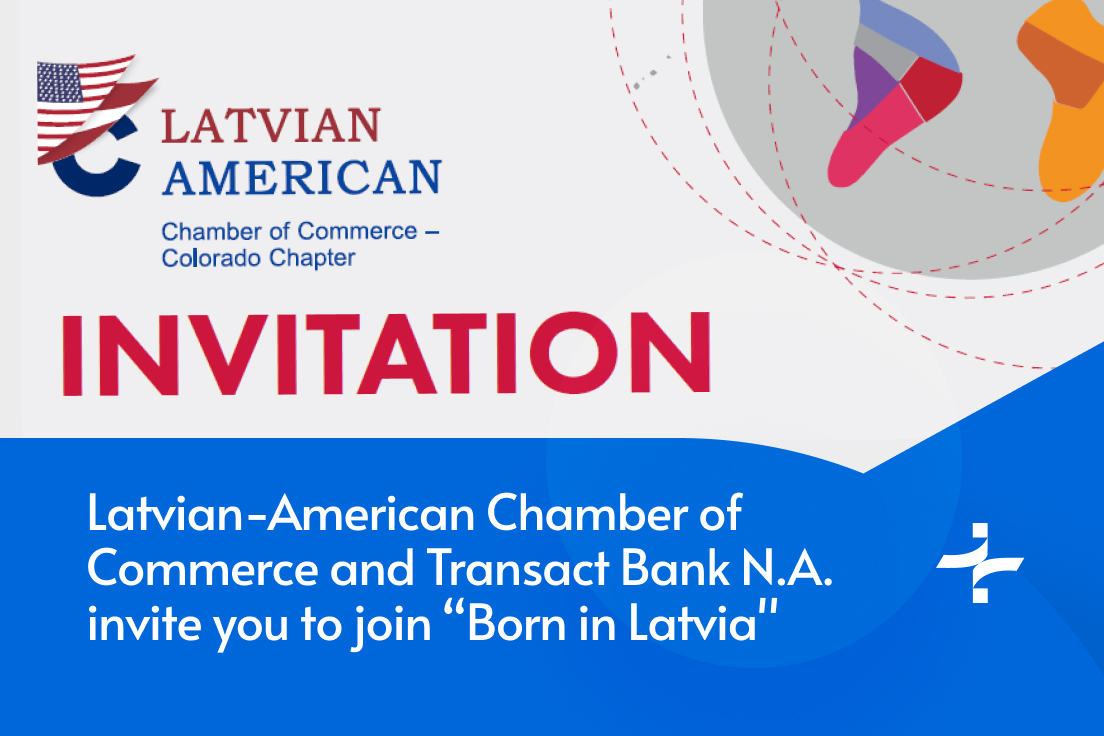 LATVIAN AMERICAN

Chamber of Commerce – Colorado Chapter

INVITATION

Latvian-American Chamber of Commerce and Transact Bank N.A. invite you to join “Born in Latvia"